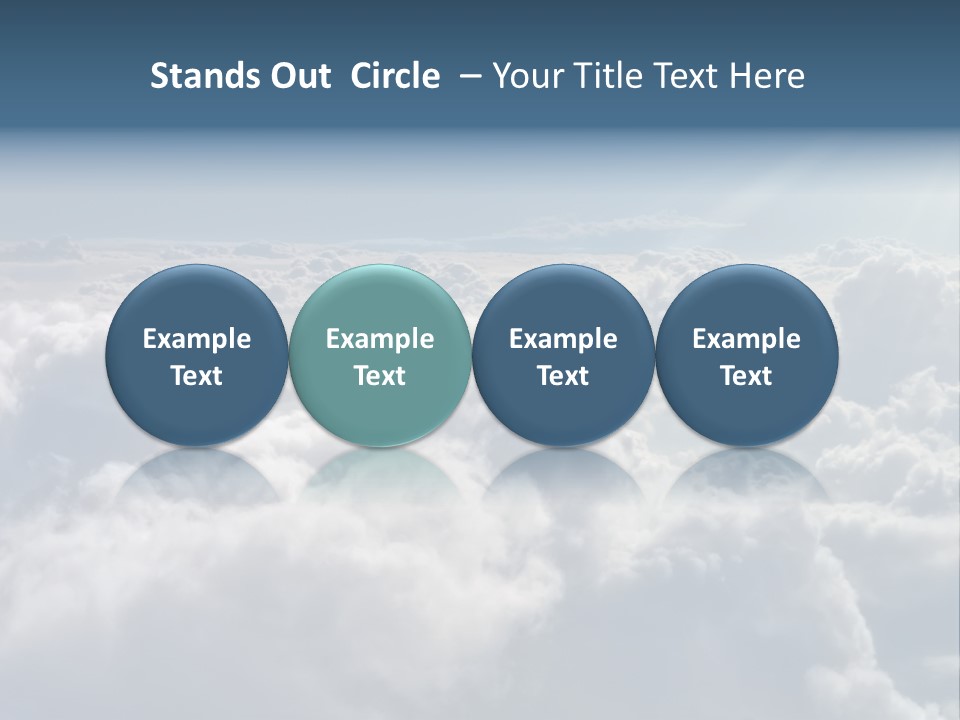 Stands Out Circle – Your Title Text Here

Example Text

Example Text

Example Text

Example Text